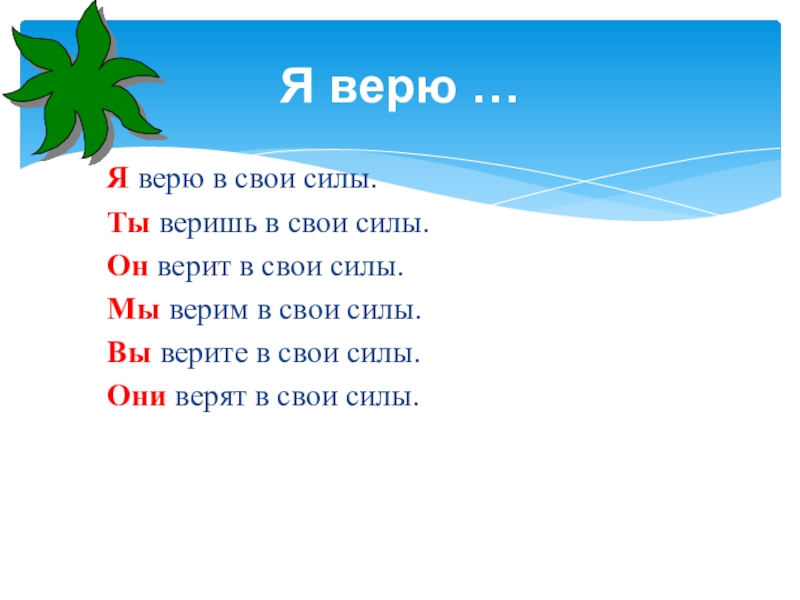 Я верю …

Я верю в свои силы.

Ты веришь в свои силы.

Он верит в свои силы.

Мы верим в свои силы.

Вы верите в свои силы.

Они верят в свои силы.